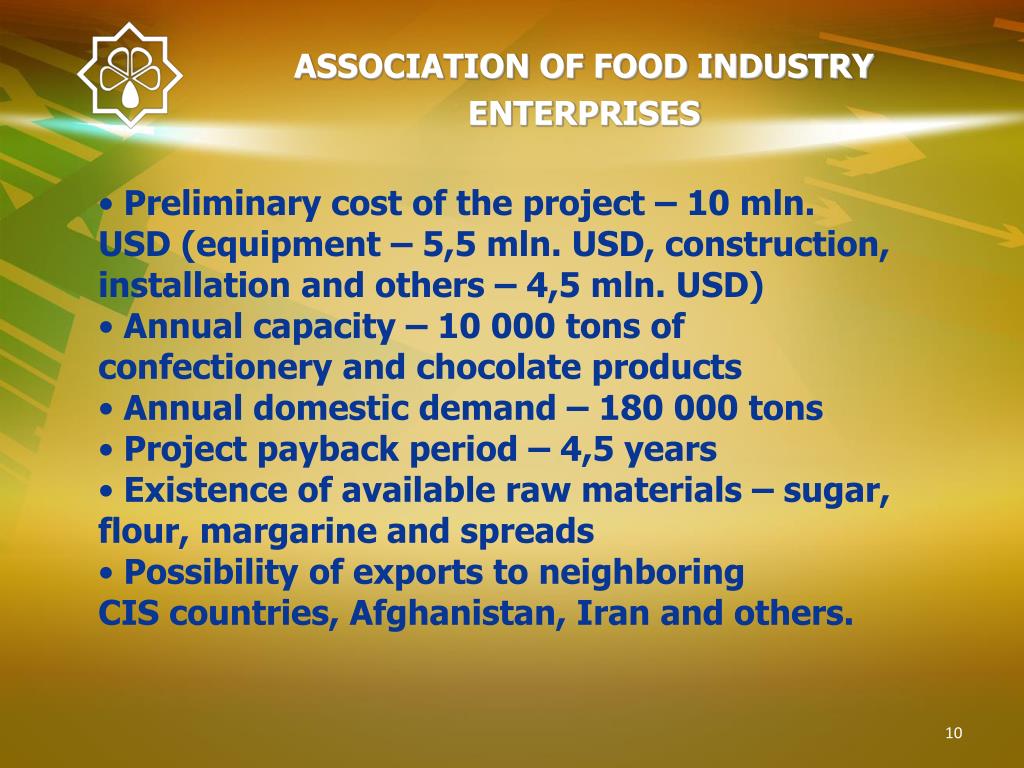 ASSOCIATION OF FOOD INDUSTRY ENTERPRISES

• Preliminary cost of the project – 10 mln. USD (equipment – 5,5 mln. USD, construction, installation and others – 4,5 mln. USD)
• Annual capacity – 10 000 tons of confectionery and chocolate products
• Annual domestic demand – 180 000 tons
• Project payback period – 4,5 years
• Existence of available raw materials – sugar, flour, margarine and spreads
• Possibility of exports to neighboring CIS countries, Afghanistan, Iran and others.

10